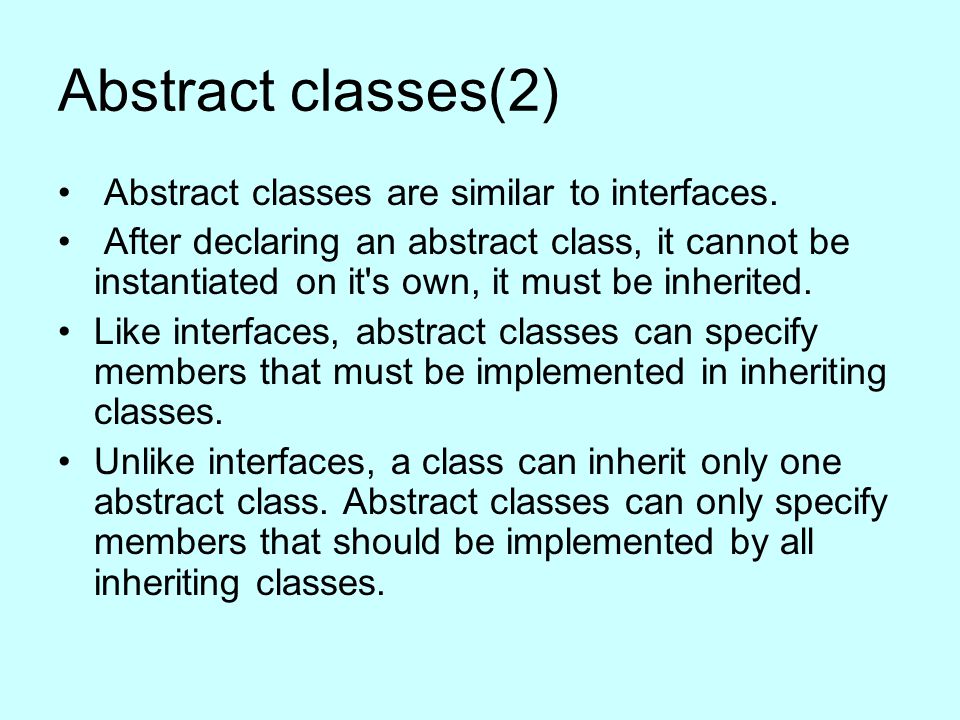 Abstract classes(2)

• Abstract classes are similar to interfaces.

• After declaring an abstract class, it cannot be instantiated on it's own, it must be inherited.

• Like interfaces, abstract classes can specify members that must be implemented in inheriting classes.

• Unlike interfaces, a class can inherit only one abstract class. Abstract classes can only specify members that should be implemented by all inheriting classes.